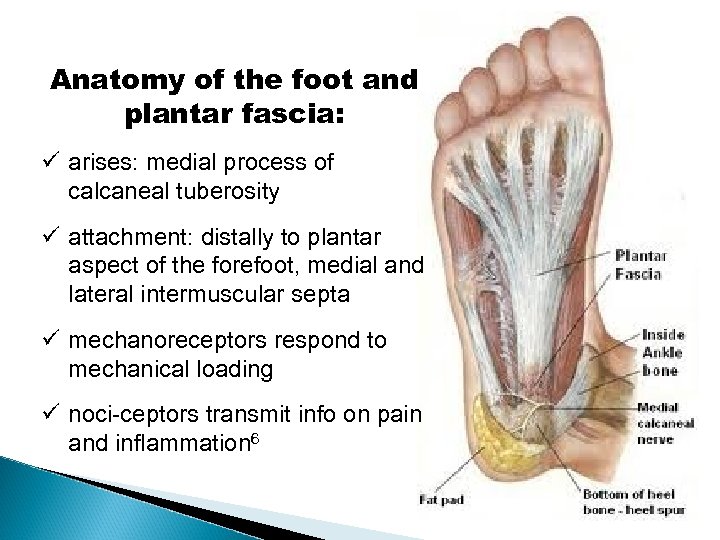 Anatomy of the foot and plantar fascia:

✓ arises: medial process of calcaneal tuberosity

✓ attachment: distally to plantar aspect of the forefoot, medial and lateral intermuscular septa

✓ mechanoreceptors respond to mechanical loading

✓ noci-ceptors transmit info on pain and inflammation$^6$

Plantar Fascia

Inside Ankle bone

Medial calcaneal nerve

Fat pad

Bottom of heel bone - heel spur